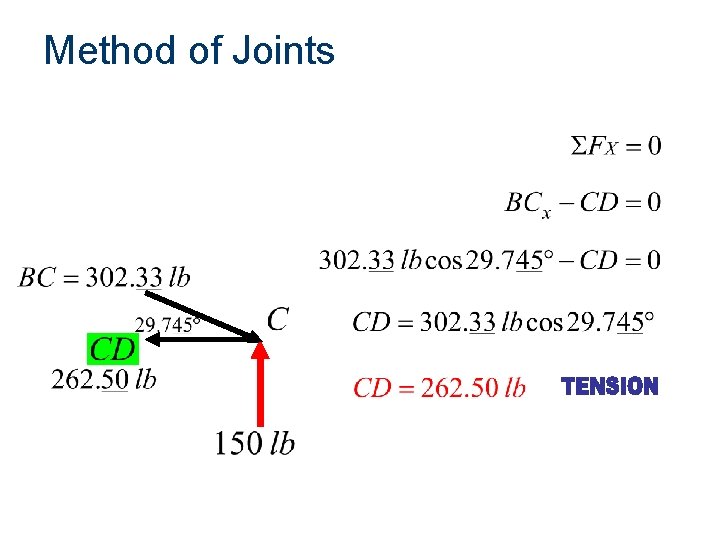 Method of Joints

$\Sigma F_X = 0$

$BC_x - CD = 0$

$302.\underline{33}\ lb \cos 29.7\underline{45}° - CD = 0$

$CD = 302.\underline{33}\ lb \cos 29.7\underline{45}°$

$CD = 262.50\ lb$ TENSION

$BC = 302.\underline{33}\ lb$

29.745°

$C$

$CD$

$262.\underline{50}\ lb$

$150\ lb$